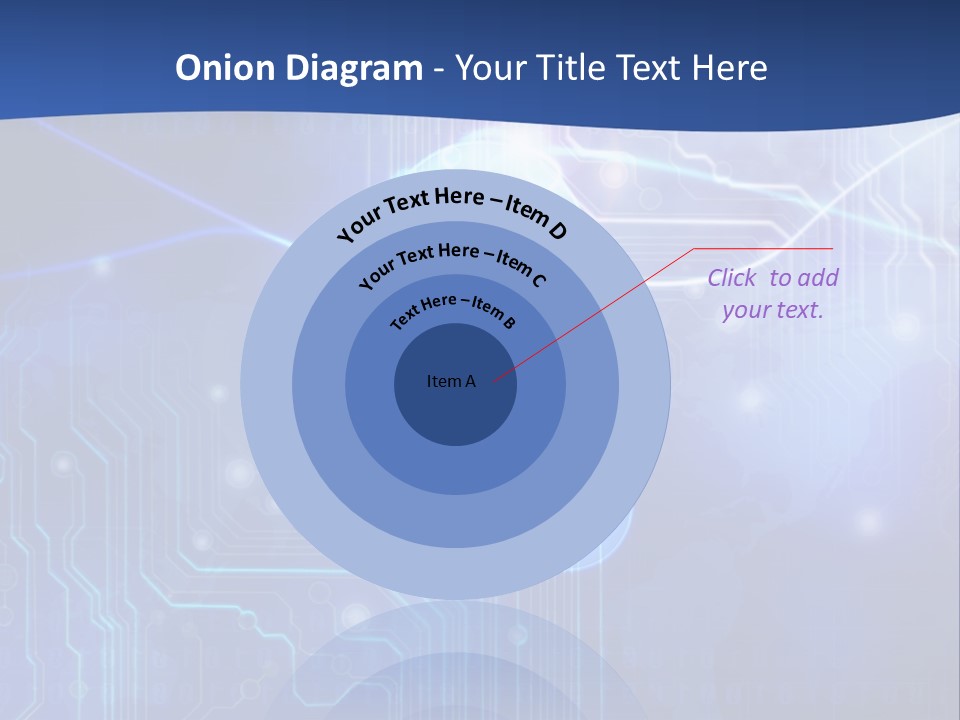 Onion Diagram - Your Title Text Here

Your Text Here – Item D

Your Text Here – Item C

Text Here – Item B

Item A

Click to add your text.